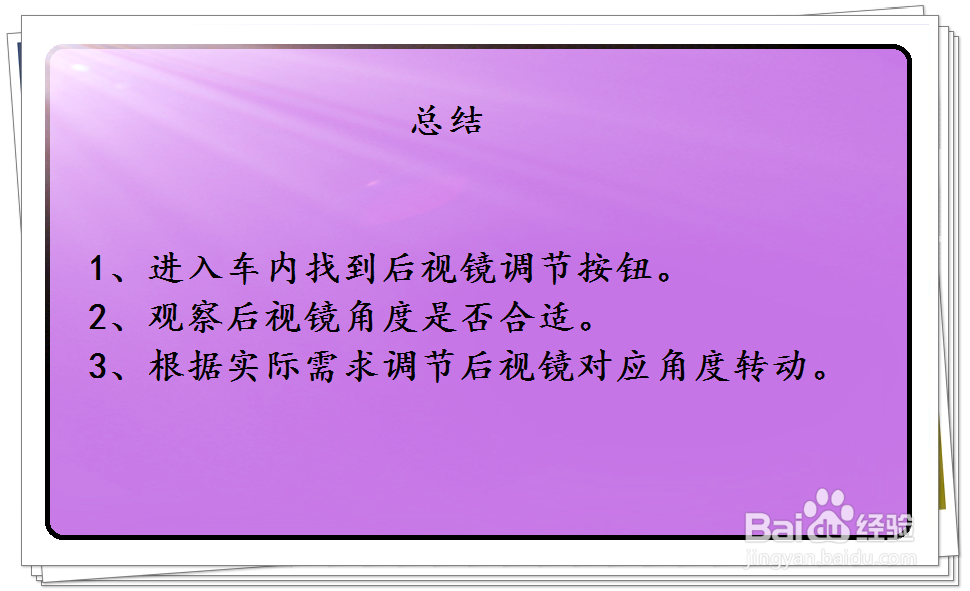 总结

1、进入车内找到后视镜调节按钮。
2、观察后视镜角度是否合适。
3、根据实际需求调节后视镜对应角度转动。

Baidu经验
jingyan.baidu.com